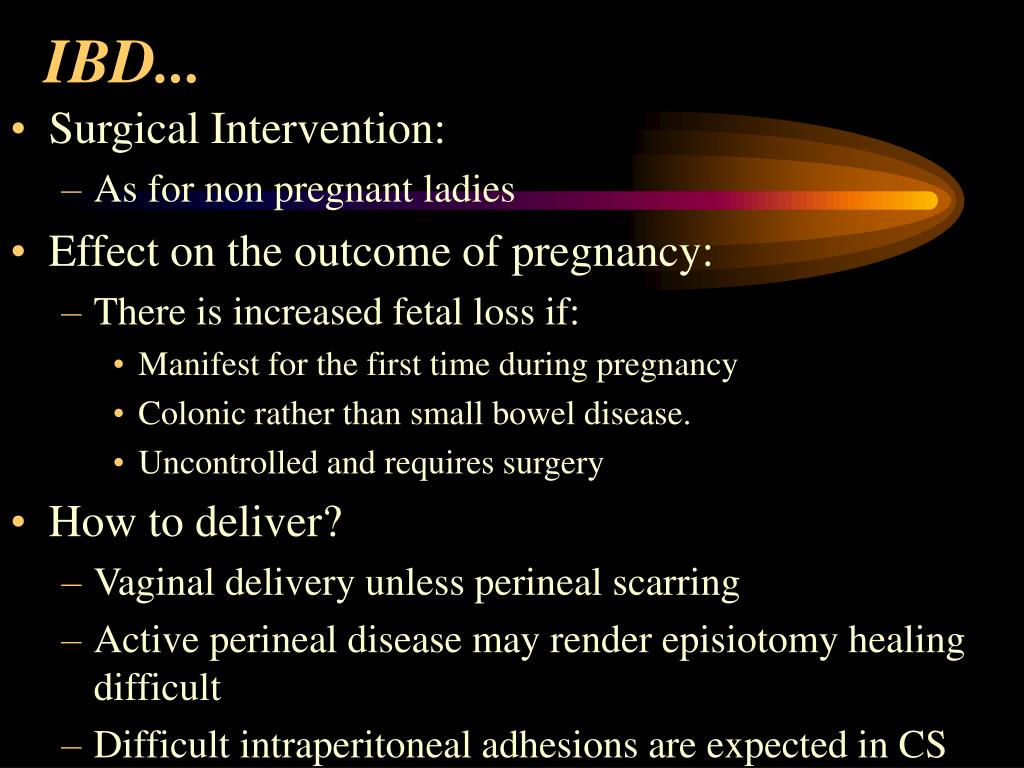 IBD...

• Surgical Intervention:
– As for non pregnant ladies
• Effect on the outcome of pregnancy:
– There is increased fetal loss if:
• Manifest for the first time during pregnancy
• Colonic rather than small bowel disease.
• Uncontrolled and requires surgery
• How to deliver?
– Vaginal delivery unless perineal scarring
– Active perineal disease may render episiotomy healing difficult
– Difficult intraperitoneal adhesions are expected in CS